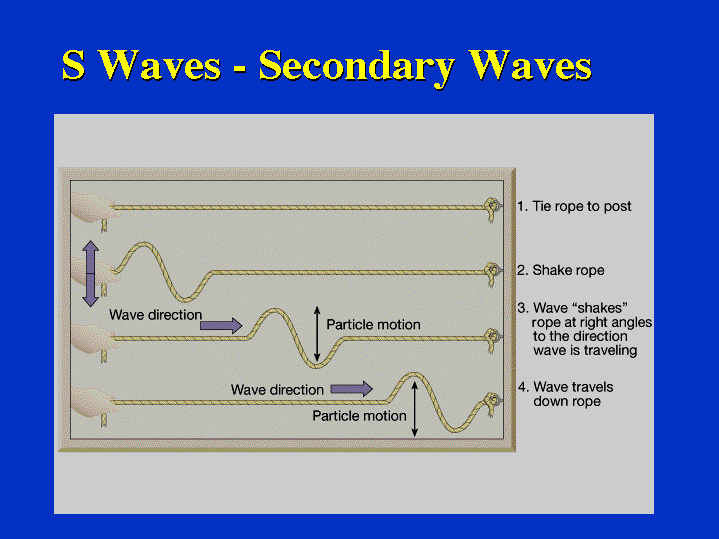 S Waves - Secondary Waves

1. Tie rope to post

2. Shake rope

Wave direction

Particle motion

3. Wave “shakes” rope at right angles to the direction wave is traveling

Wave direction

Particle motion

4. Wave travels down rope